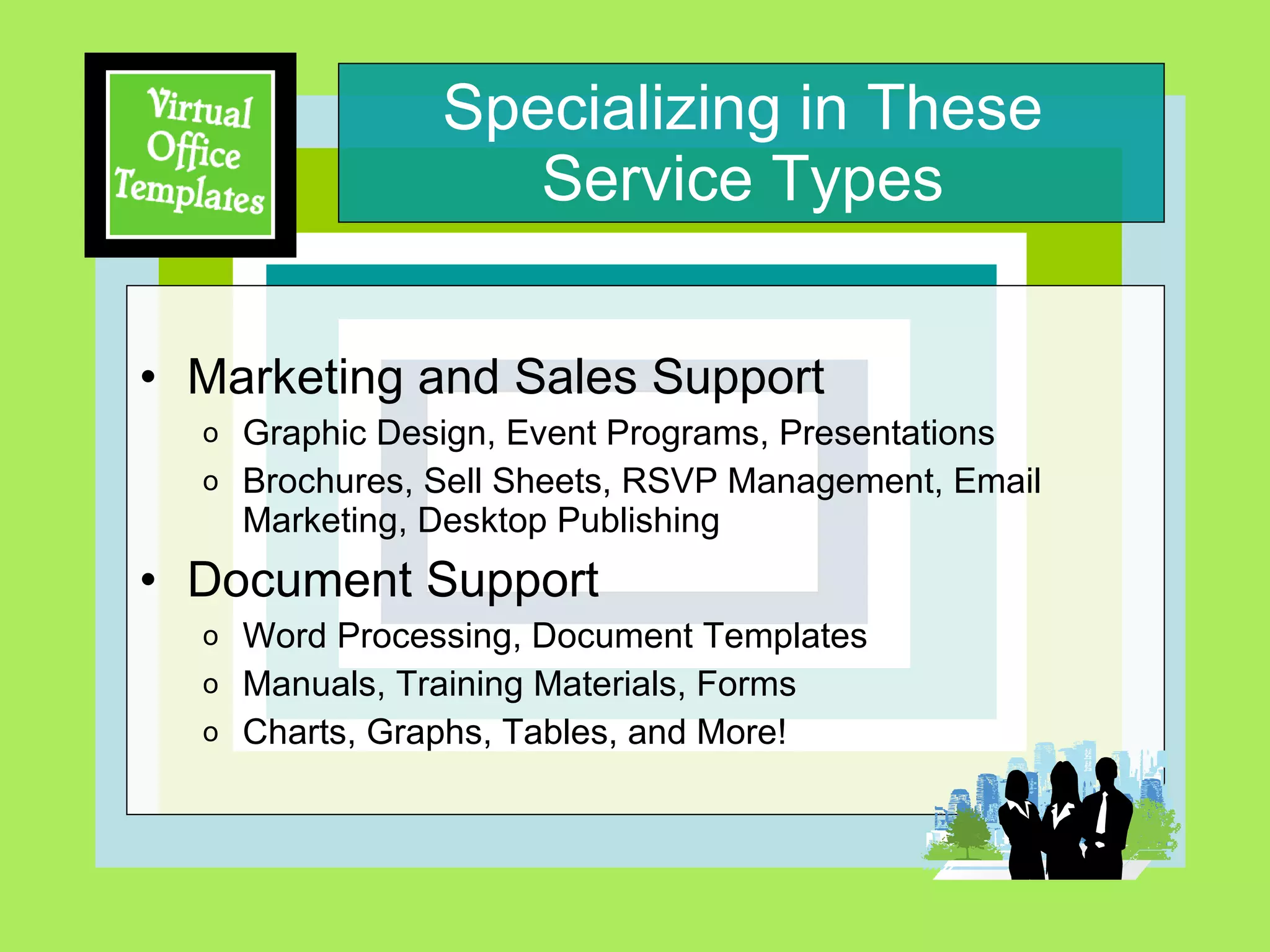 Virtual Office Templates

Specializing in These Service Types

• Marketing and Sales Support
  o Graphic Design, Event Programs, Presentations
  o Brochures, Sell Sheets, RSVP Management, Email Marketing, Desktop Publishing
• Document Support
  o Word Processing, Document Templates
  o Manuals, Training Materials, Forms
  o Charts, Graphs, Tables, and More!